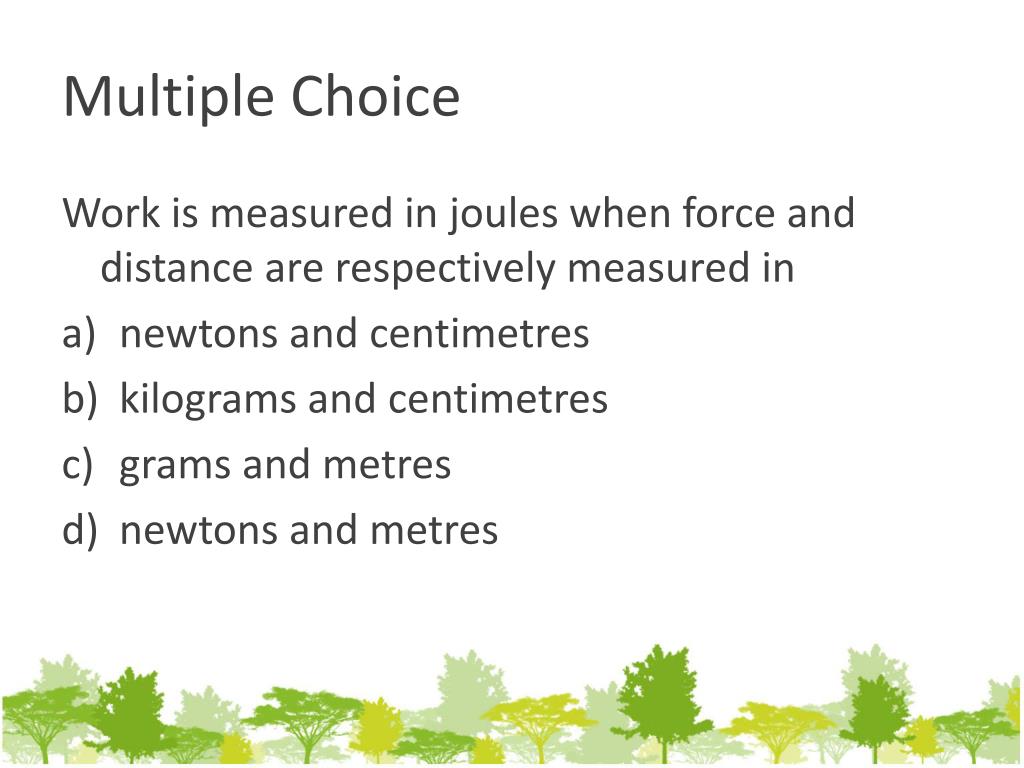 Multiple Choice

Work is measured in joules when force and distance are respectively measured in

a) newtons and centimetres

b) kilograms and centimetres

c) grams and metres

d) newtons and metres